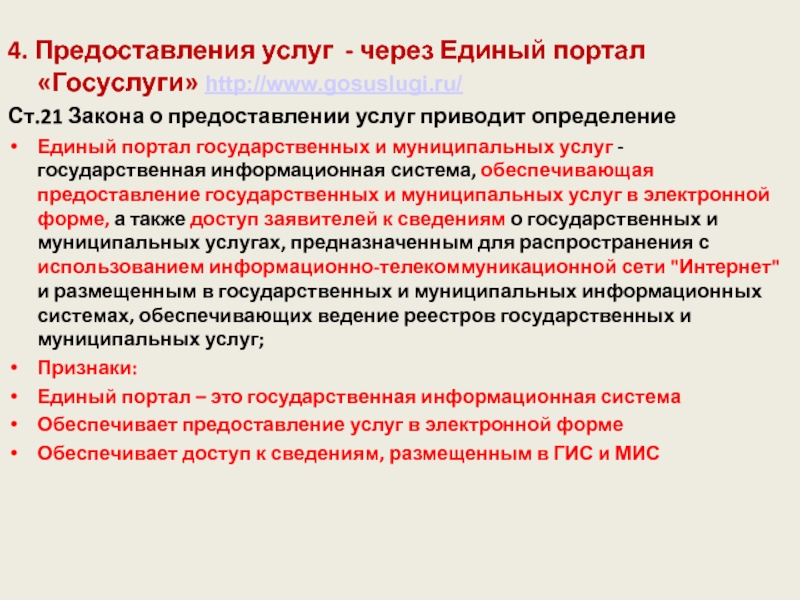 4. Предоставления услуг - через Единый портал «Госуслуги» http://www.gosuslugi.ru/

Ст.21 Закона о предоставлении услуг приводит определение

• Единый портал государственных и муниципальных услуг - государственная информационная система, обеспечивающая предоставление государственных и муниципальных услуг в электронной форме, а также доступ заявителей к сведениям о государственных и муниципальных услугах, предназначенным для распространения с использованием информационно-телекоммуникационной сети "Интернет" и размещенным в государственных и муниципальных информационных системах, обеспечивающих ведение реестров государственных и муниципальных услуг;

• Признаки:

• Единый портал – это государственная информационная система

• Обеспечивает предоставление услуг в электронной форме

• Обеспечивает доступ к сведениям, размещенным в ГИС и МИС